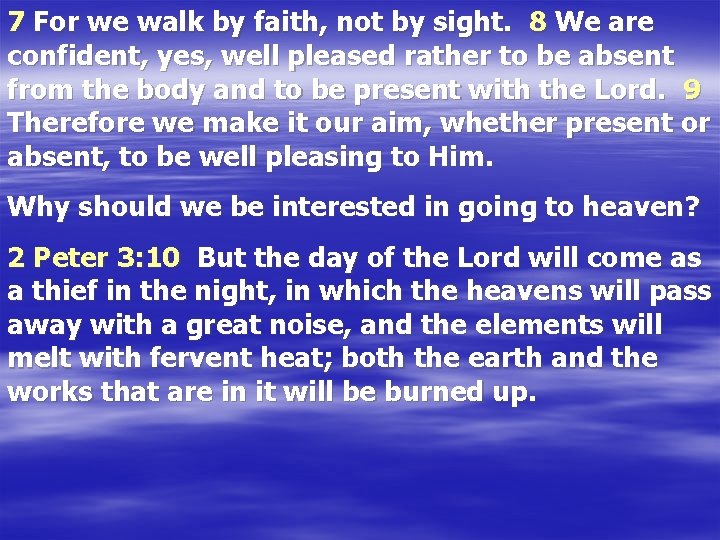 7 For we walk by faith, not by sight. 8 We are confident, yes, well pleased rather to be absent from the body and to be present with the Lord. 9 Therefore we make it our aim, whether present or absent, to be well pleasing to Him.

Why should we be interested in going to heaven?

2 Peter 3:10 But the day of the Lord will come as a thief in the night, in which the heavens will pass away with a great noise, and the elements will melt with fervent heat; both the earth and the works that are in it will be burned up.